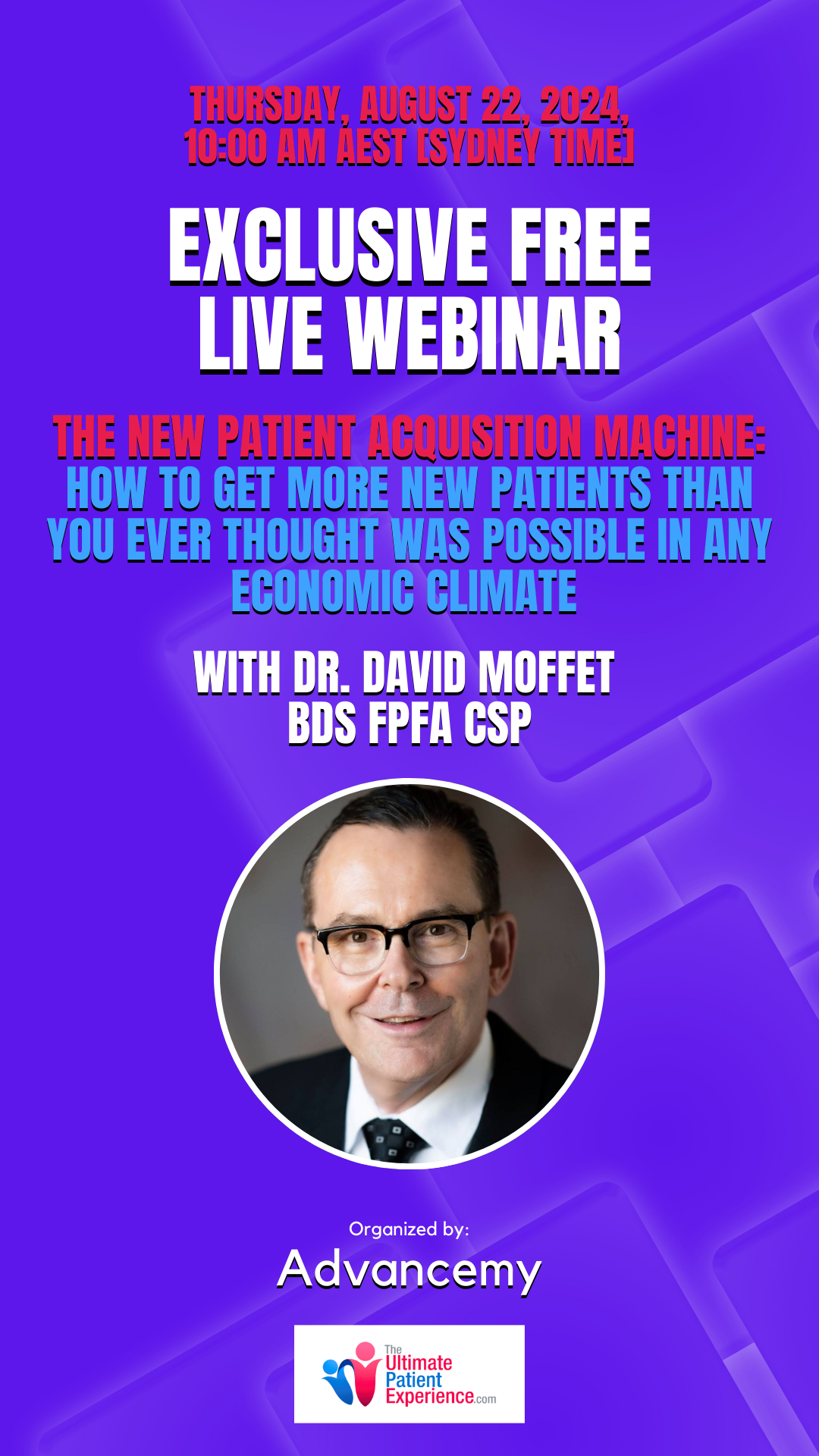 THURSDAY, AUGUST 22, 2024, 10:00 AM AEST [SYDNEY TIME]

EXCLUSIVE FREE LIVE WEBINAR

THE NEW PATIENT ACQUISITION MACHINE: HOW TO GET MORE NEW PATIENTS THAN YOU EVER THOUGHT WAS POSSIBLE IN ANY ECONOMIC CLIMATE

WITH DR. DAVID MOFFET BDS FPFA CSP

Organized by:

Advancemy

The Ultimate Patient Experience.com